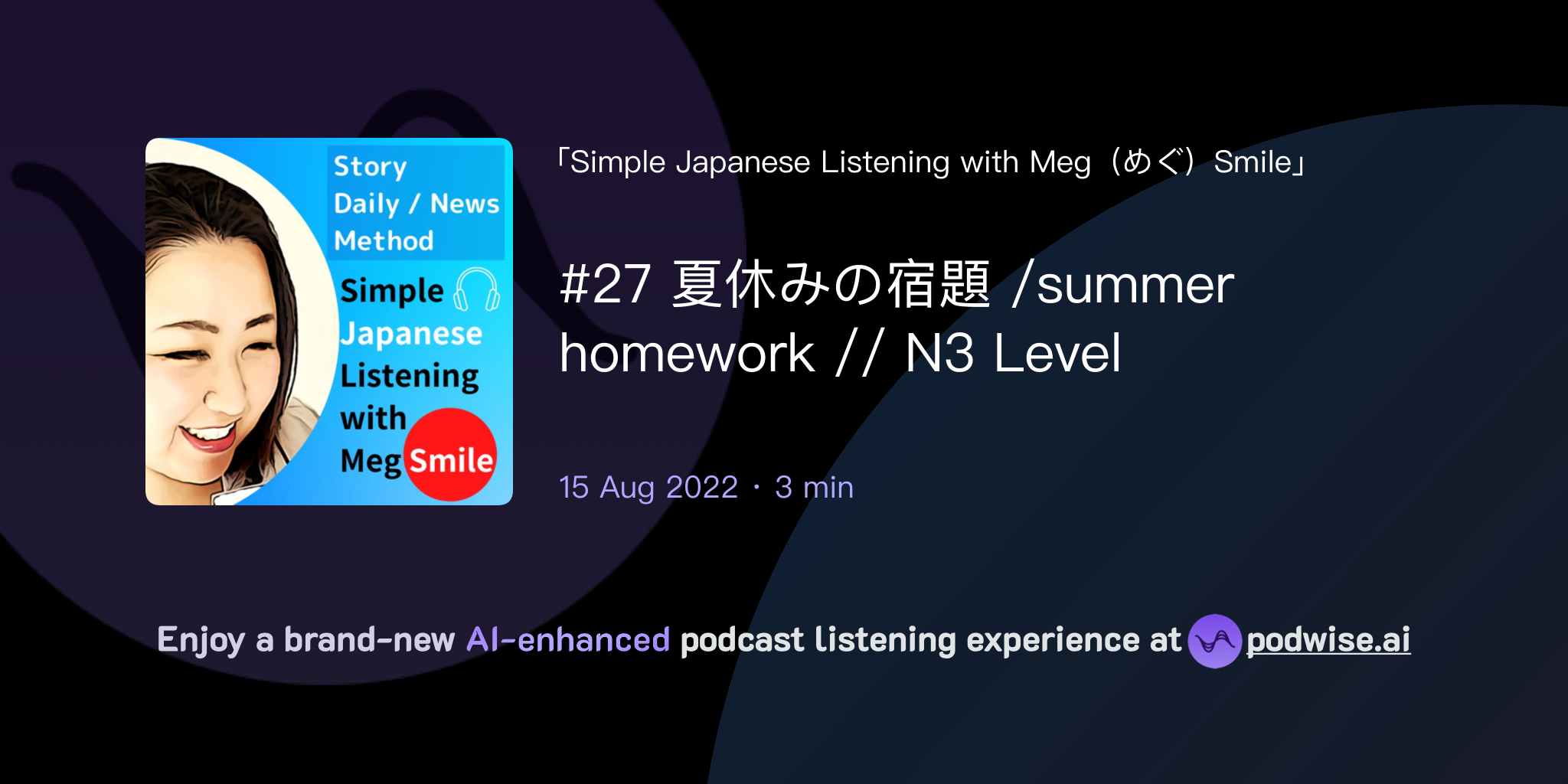 Story
Daily / News
Method

Simple
Japanese
Listening
with
Meg Smile

「Simple Japanese Listening with Meg（めぐ）Smile」

#27 夏休みの宿題 /summer homework // N3 Level

15 Aug 2022 · 3 min

Enjoy a brand-new AI-enhanced podcast listening experience at podwise.ai